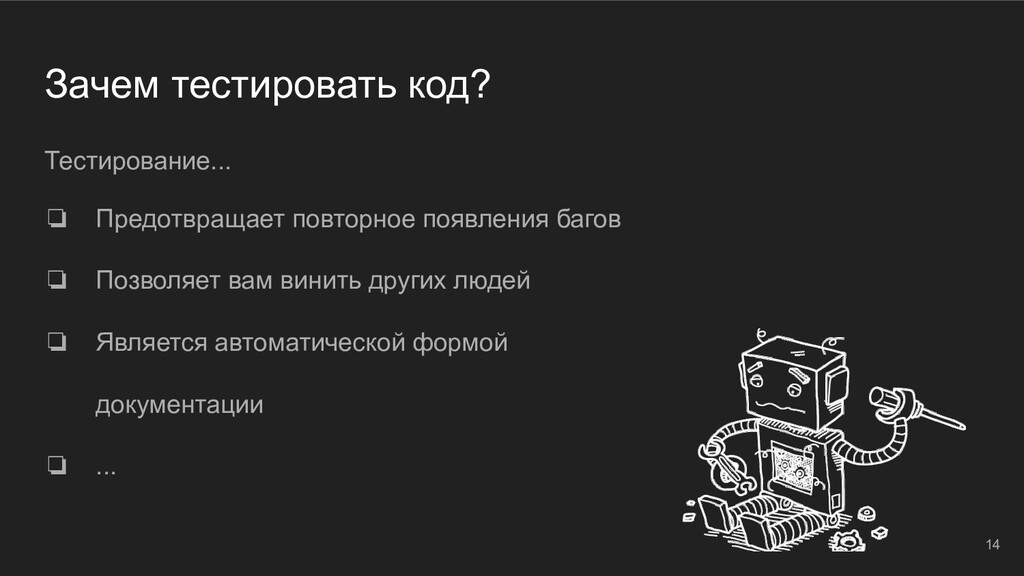 Зачем тестировать код?

Тестирование...

❏ Предотвращает повторное появления багов

❏ Позволяет вам винить других людей

❏ Является автоматической формой документации

❏ ...

14